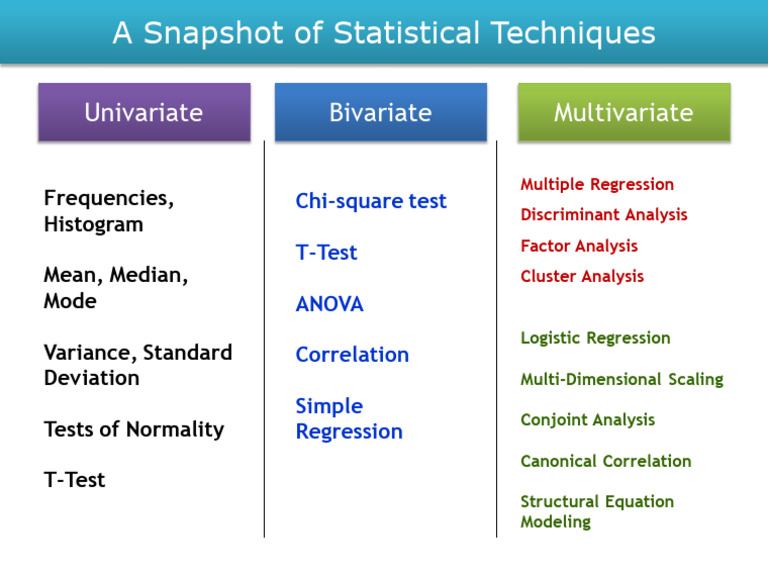 A Snapshot of Statistical Techniques

Univariate

Frequencies, Histogram

Mean, Median, Mode

Variance, Standard Deviation

Tests of Normality

T-Test

Bivariate

Chi-square test

T-Test

ANOVA

Correlation

Simple Regression

Multivariate

Multiple Regression
Discriminant Analysis
Factor Analysis
Cluster Analysis

Logistic Regression

Multi-Dimensional Scaling

Conjoint Analysis

Canonical Correlation

Structural Equation Modeling